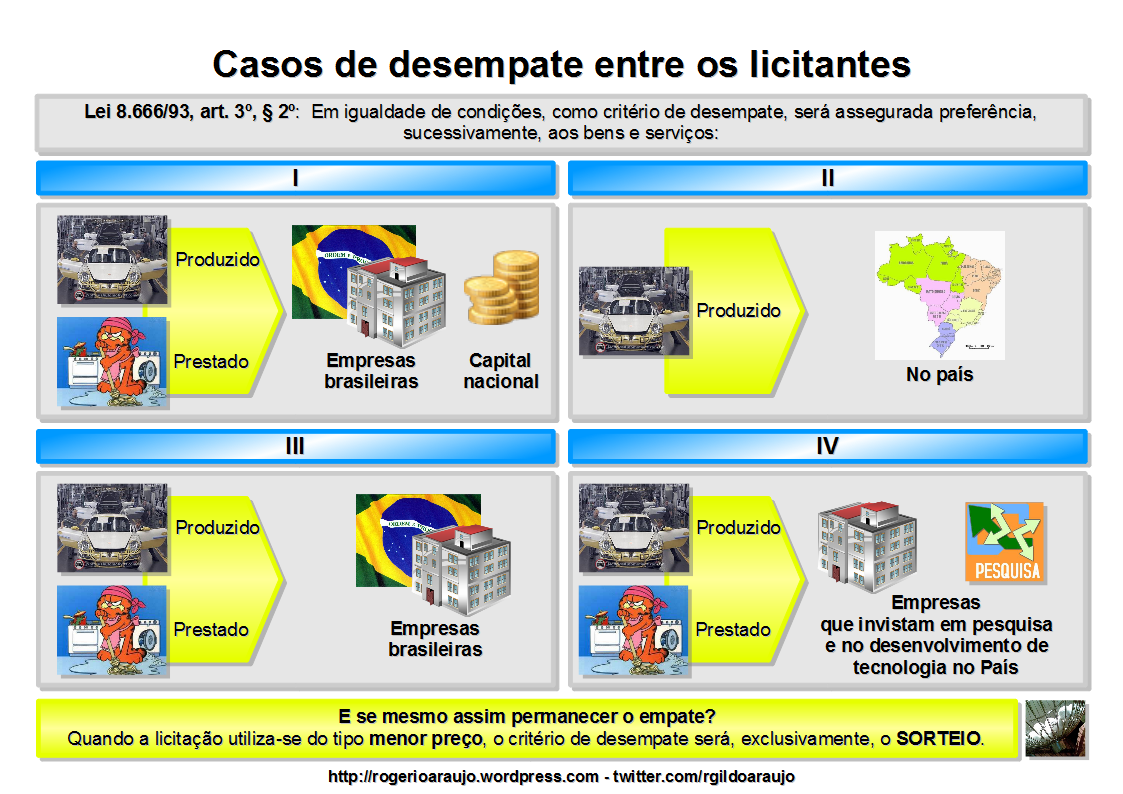 Casos de desempate entre os licitantes

Lei 8.666/93, art. 3º, § 2º: Em igualdade de condições, como critério de desempate, será assegurada preferência, sucessivamente, aos bens e serviços:

I

Produzido

Prestado

ORDEM E PROGRESSO

Empresas brasileiras

Capital nacional

II

Produzido

No país

III

Produzido

Prestado

ORDEM E PROGRESSO

Empresas brasileiras

IV

Produzido

Prestado

PESQUISA

Empresas que invistam em pesquisa e no desenvolvimento de tecnologia no País

E se mesmo assim permanecer o empate?
Quando a licitação utiliza-se do tipo menor preço, o critério de desempate será, exclusivamente, o SORTEIO.

http://rogerioaraujo.wordpress.com - twitter.com/rgildoaraujo